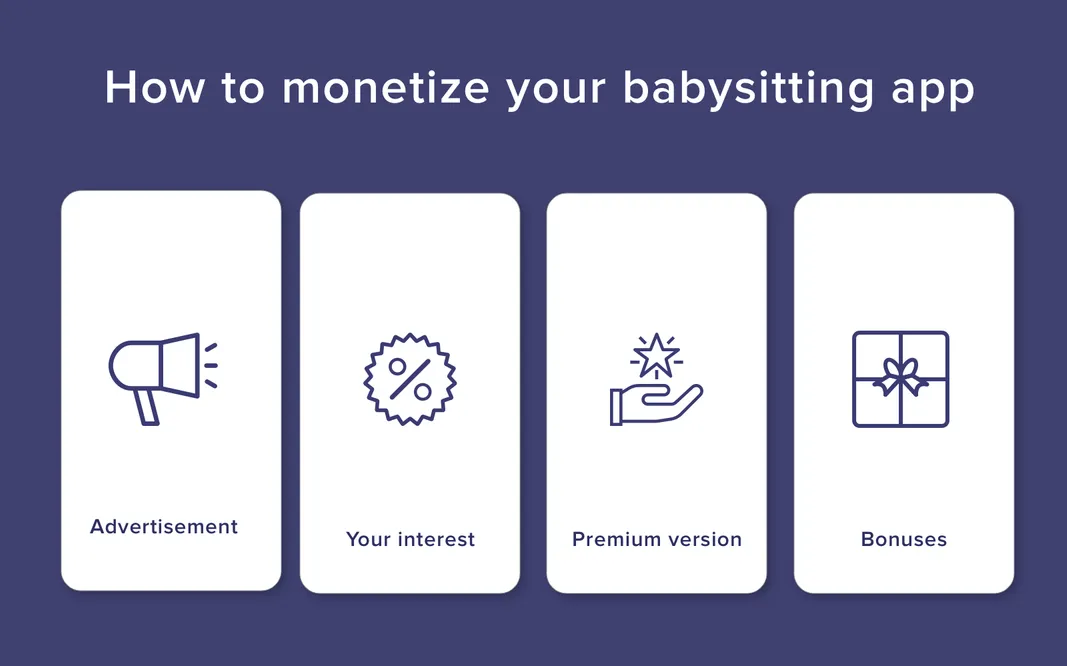 How to monetize your babysitting app

%

Advertisement

Your interest

Premium version

Bonuses